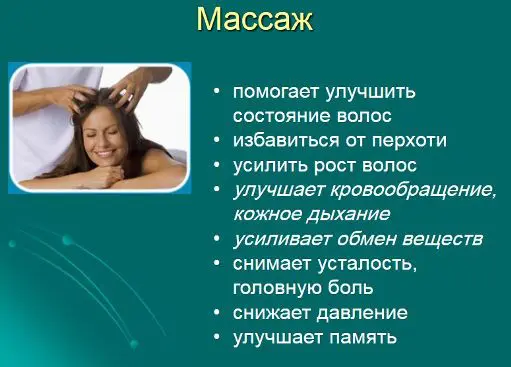 Массаж

• помогает улучшить состояние волос
• избавиться от перхоти
• усилить рост волос
• улучшает кровообращение, кожное дыхание
• усиливает обмен веществ
• снимает усталость, головную боль
• снижает давление
• улучшает память